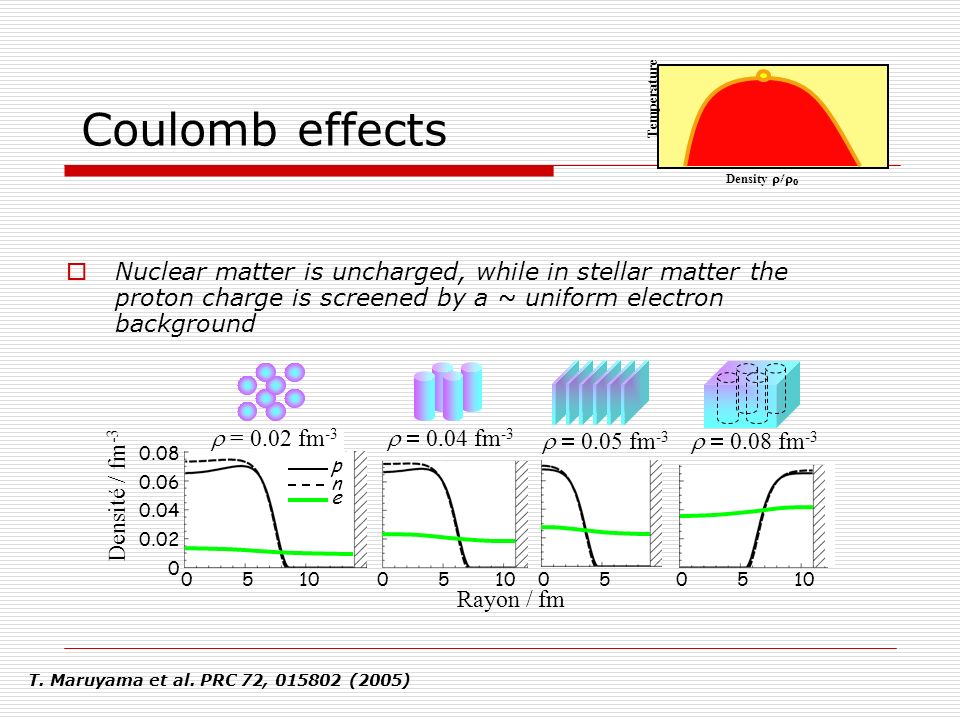 Coulomb effects

Temperature

Density $\rho/\rho_0$

Nuclear matter is uncharged, while in stellar matter the proton charge is screened by a ~ uniform electron background

$\rho = 0.02$ fm$^{-3}$

$\rho = 0.04$ fm$^{-3}$

$\rho = 0.05$ fm$^{-3}$

$\rho = 0.08$ fm$^{-3}$

Densité / fm$^{-3}$

0.08
0.06
0.04
0.02
0

p
n
e

0 5 10

0 5 10

0 5

0 5 10

Rayon / fm

T. Maruyama et al. PRC 72, 015802 (2005)